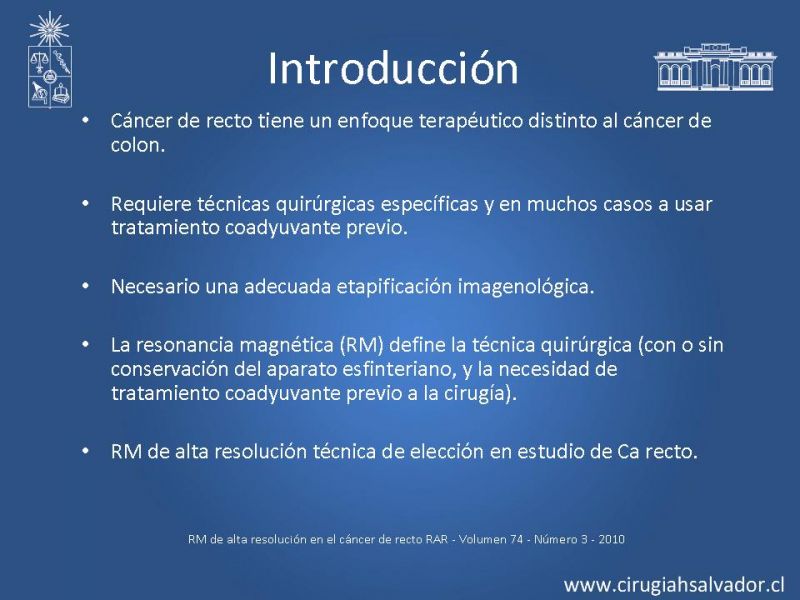 Introducción

• Cáncer de recto tiene un enfoque terapéutico distinto al cáncer de colon.

• Requiere técnicas quirúrgicas específicas y en muchos casos a usar tratamiento coadyuvante previo.

• Necesario una adecuada etapificación imagenológica.

• La resonancia magnética (RM) define la técnica quirúrgica (con o sin conservación del aparato esfinteriano, y la necesidad de tratamiento coadyuvante previo a la cirugía).

• RM de alta resolución técnica de elección en estudio de Ca recto.

RM de alta resolución en el cáncer de recto RAR - Volumen 74 - Número 3 - 2010

www.cirugiahsalvador.cl